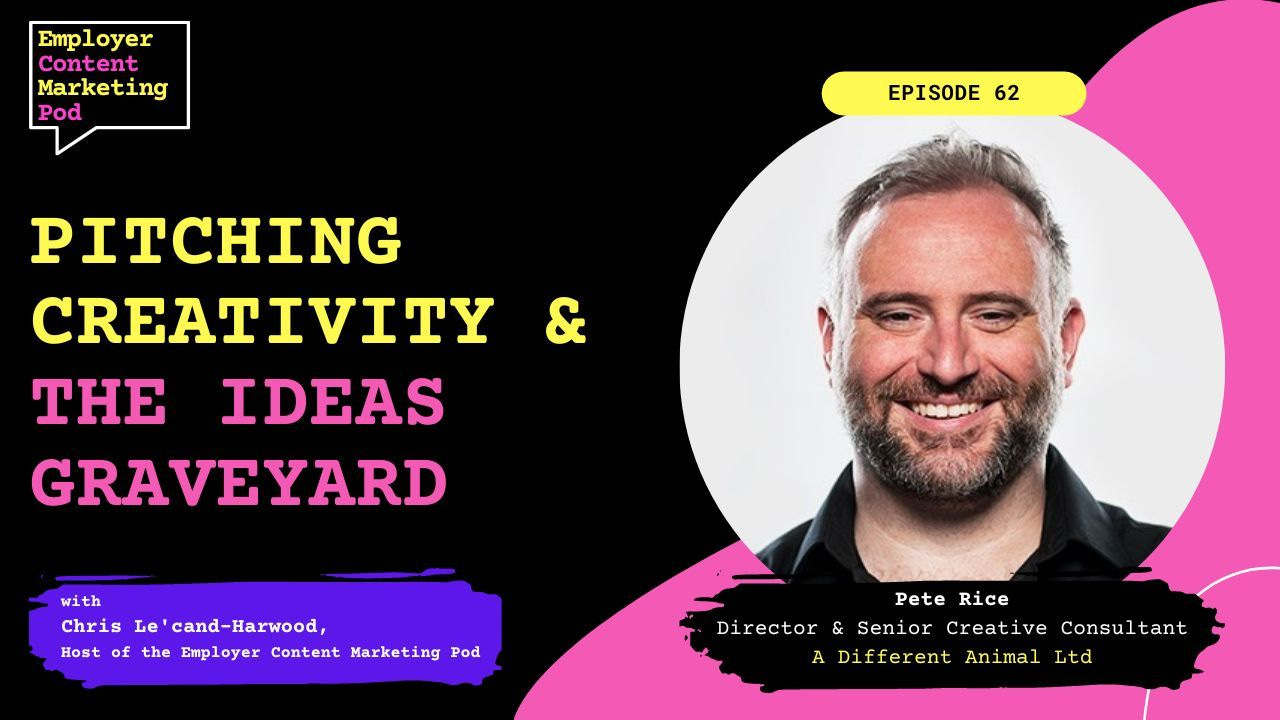 Employer
Content
Marketing
Pod

EPISODE 62

PITCHING CREATIVITY & THE IDEAS GRAVEYARD

with
Chris Le'cand-Harwood,
Host of the Employer Content Marketing Pod

Pete Rice
Director & Senior Creative Consultant
A Different Animal Ltd